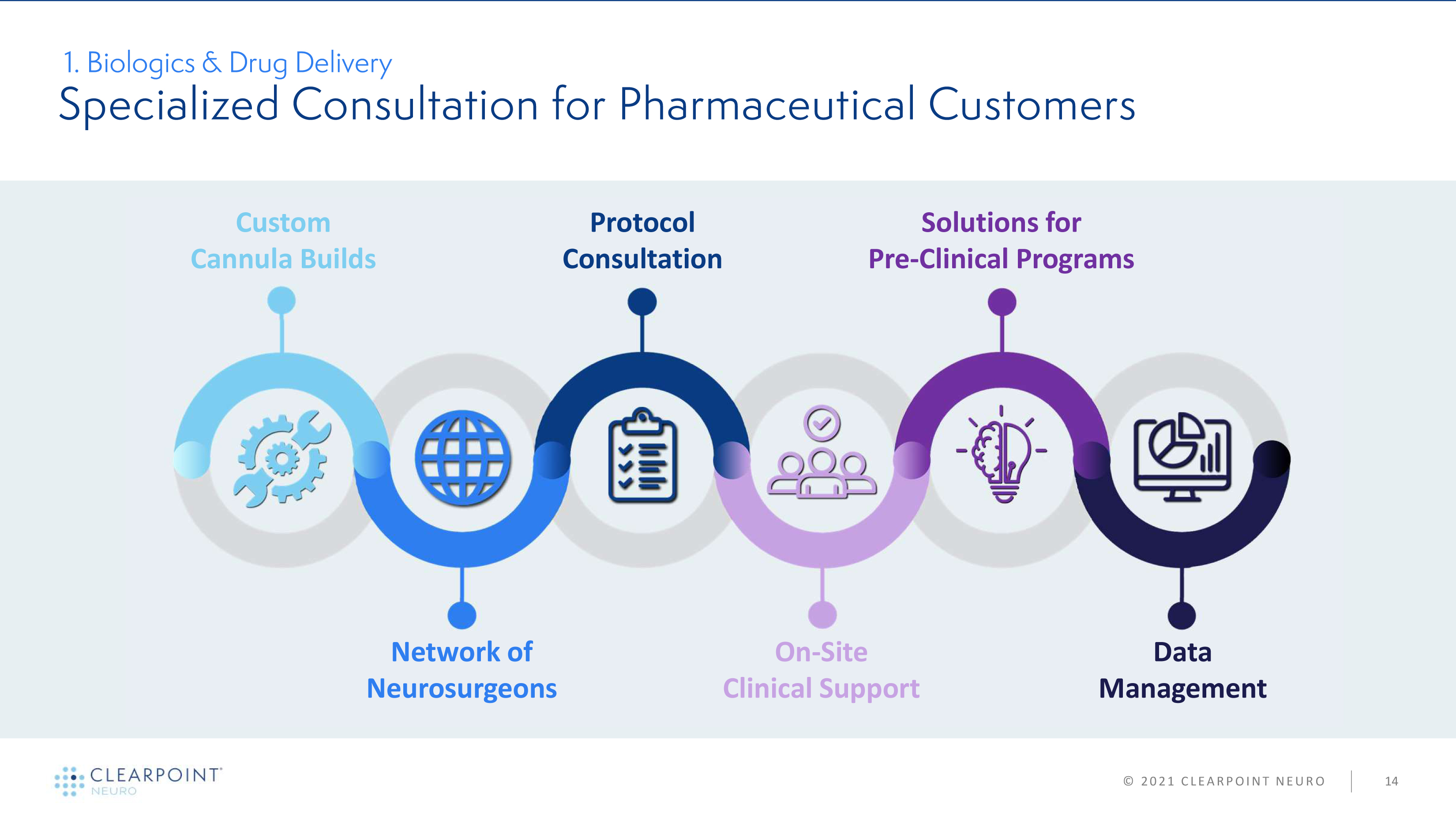 1. Biologics & Drug Delivery

Specialized Consultation for Pharmaceutical Customers

Custom Cannula Builds

Protocol Consultation

Solutions for Pre-Clinical Programs

Network of Neurosurgeons

On-Site Clinical Support

Data Management

CLEARPOINT NEURO

© 2021 CLEARPOINT NEURO

14